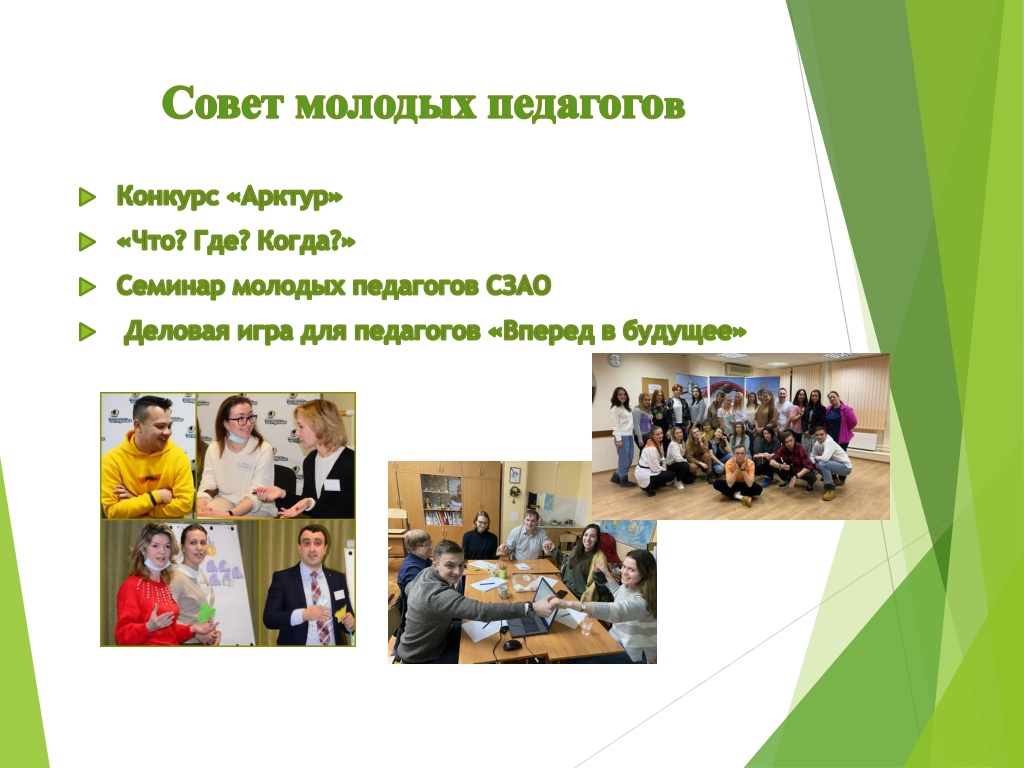 Совет молодых педагогов

Конкурс «Арктур»

«Что? Где? Когда?»

Семинар молодых педагогов СЗАО

Деловая игра для педагогов «Вперед в будущее»